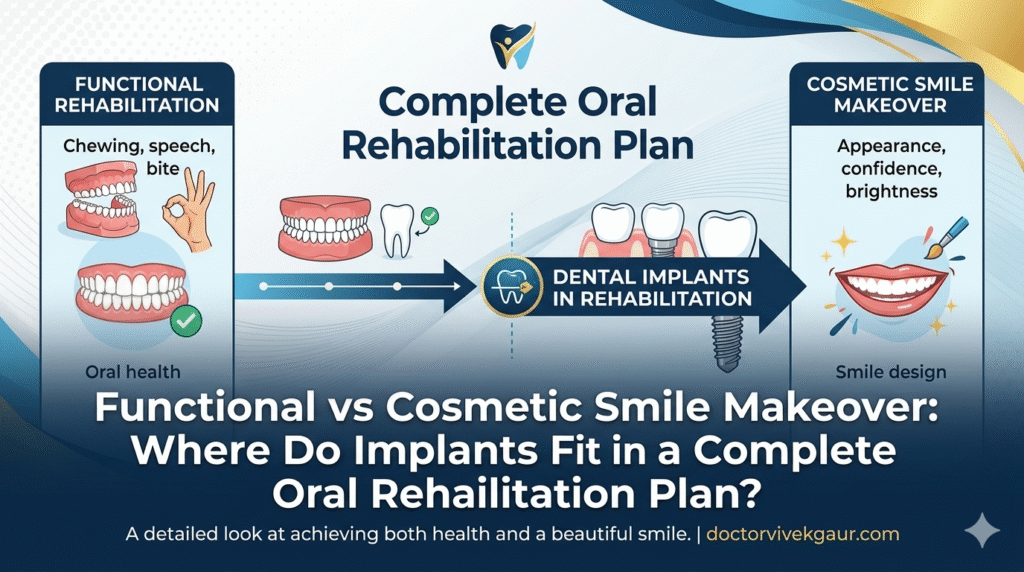 FUNCTIONAL REHABILITATION

Chewing, speech, bite

Oral health

Complete Oral Rehabilitation Plan

DENTAL IMPLANTS IN REHABILITATION

COSMETIC SMILE MAKEOVER

Appearance, confidence, brightness

Smile design

Functional vs Cosmetic Smile Makeover: Where Do Implants Fit in a Complete Oral Rehailitation Plan?

A detailed look at achieving both health and a beautiful smile. | doctorvivekgaur.com